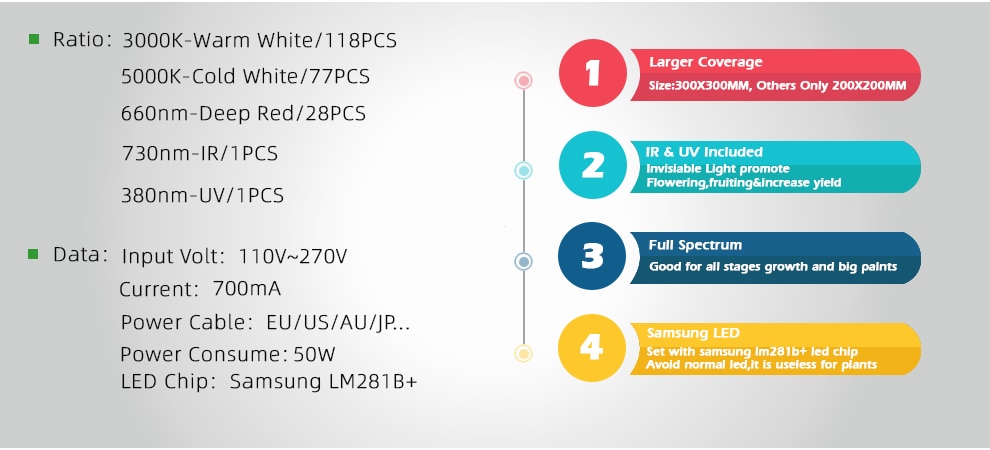 Ratio: 3000K-Warm White/118PCS
5000K-Cold White/77PCS
660nm-Deep Red/28PCS
730nm-IR/1PCS
380nm-UV/1PCS

Data: Input Volt: 110V~270V
Current: 700mA
Power Cable: EU/US/AU/JP...
Power Consume: 50W
LED Chip: Samsung LM281B+

1
Larger Coverage
Size:300X300MM, Others Only 200X200MM

2
IR & UV Included
Invisiable Light promote
Flowering,fruiting&increase yield

3
Full Spectrum
Good for all stages growth and big paints

4
Samsung LED
Set with samsung lm281b+ led chip
Avoid normal led,it is useless for plants